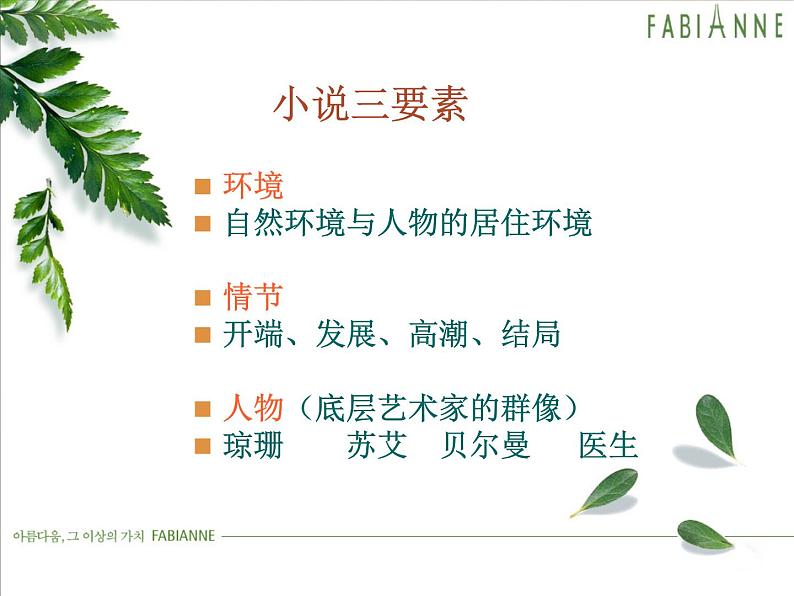 FABIANNE

小说三要素

■ 环境
■ 自然环境与人物的居住环境

■ 情节
■ 开端、发展、高潮、结局

■ 人物（底层艺术家的群像）
■ 琼珊　苏艾　贝尔曼　医生

아름다움, 그 이상의 가치 FABIANNE